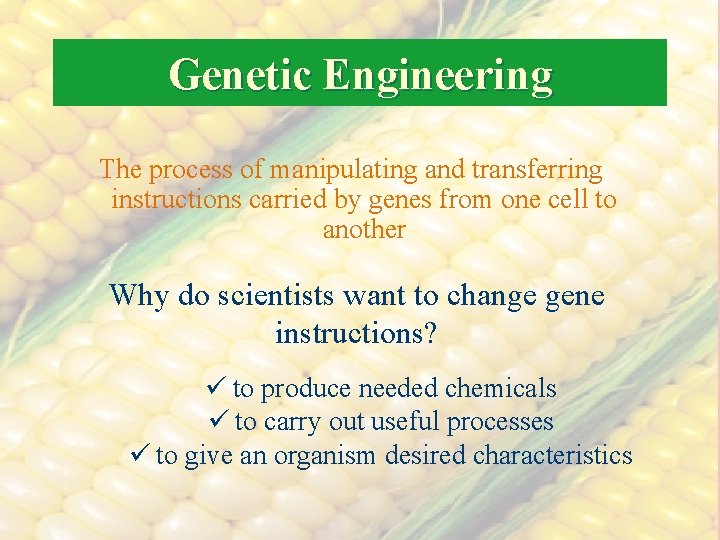 Genetic Engineering

The process of manipulating and transferring instructions carried by genes from one cell to another

Why do scientists want to change gene instructions?

✓ to produce needed chemicals
✓ to carry out useful processes
✓ to give an organism desired characteristics